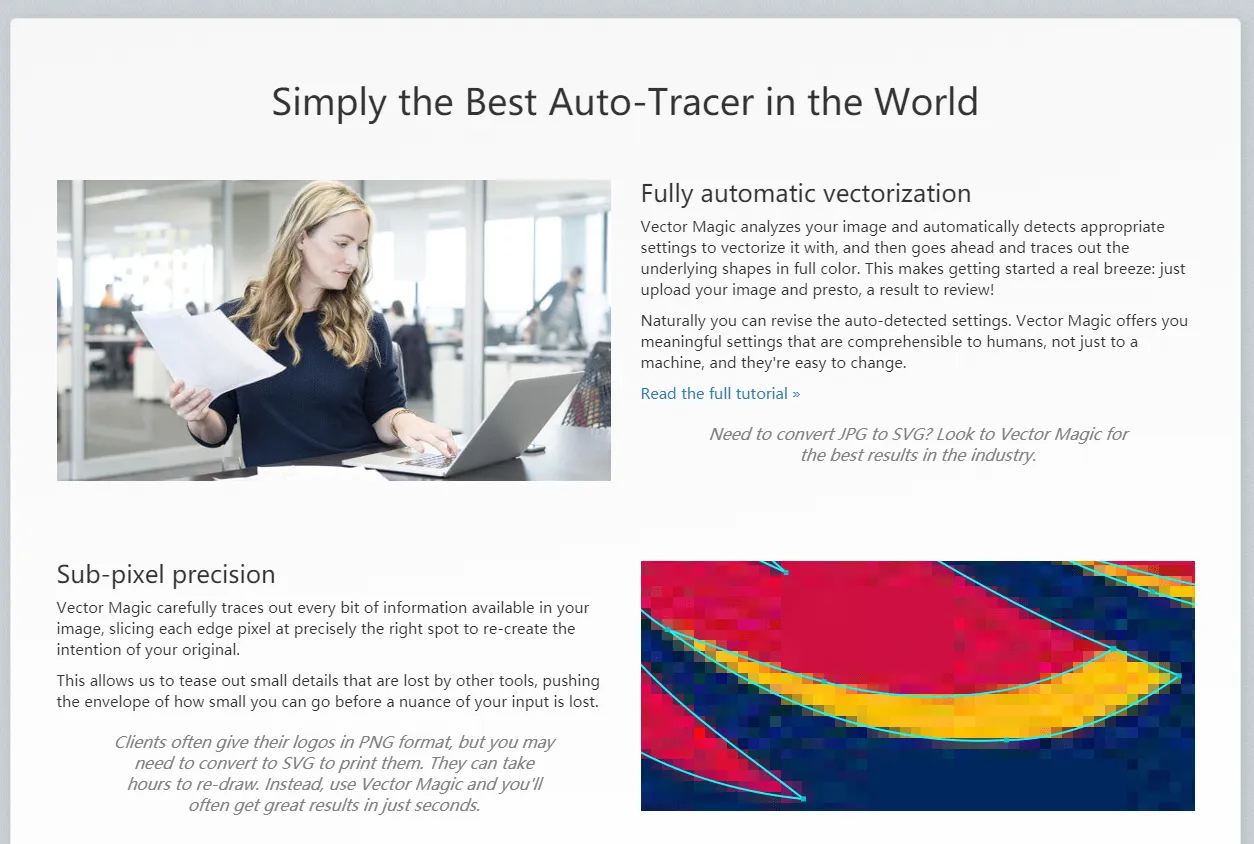 Simply the Best Auto-Tracer in the World

Fully automatic vectorization

Vector Magic analyzes your image and automatically detects appropriate settings to vectorize it with, and then goes ahead and traces out the underlying shapes in full color. This makes getting started a real breeze: just upload your image and presto, a result to review!

Naturally you can revise the auto-detected settings. Vector Magic offers you meaningful settings that are comprehensible to humans, not just to a machine, and they're easy to change.

Read the full tutorial »

Need to convert JPG to SVG? Look to Vector Magic for the best results in the industry.

Sub-pixel precision

Vector Magic carefully traces out every bit of information available in your image, slicing each edge pixel at precisely the right spot to re-create the intention of your original.

This allows us to tease out small details that are lost by other tools, pushing the envelope of how small you can go before a nuance of your input is lost.

Clients often give their logos in PNG format, but you may need to convert to SVG to print them. They can take hours to re-draw. Instead, use Vector Magic and you'll often get great results in just seconds.